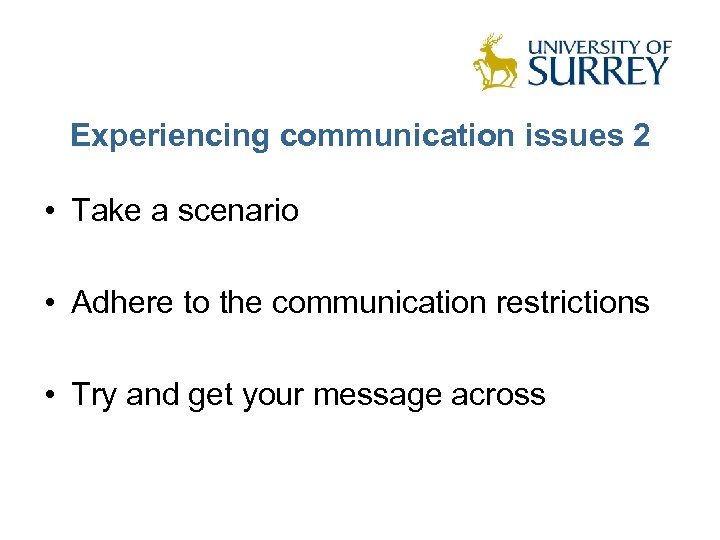 UNIVERSITY OF SURREY

Experiencing communication issues 2

• Take a scenario

• Adhere to the communication restrictions

• Try and get your message across